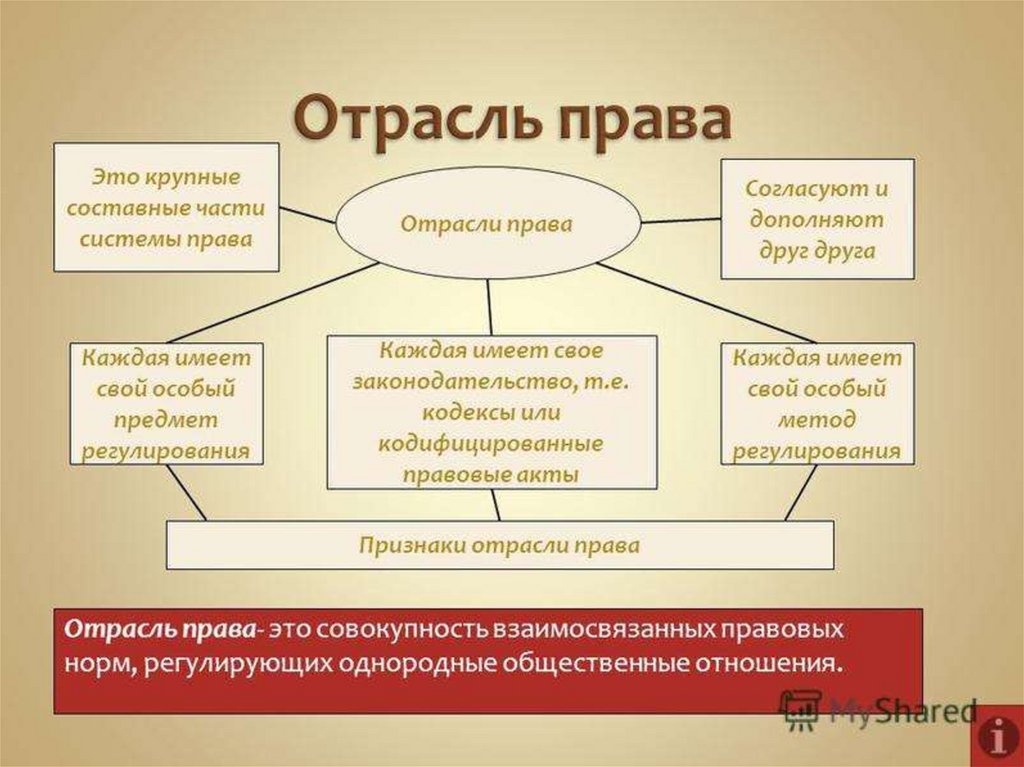 Отрасль права

Это крупные составные части системы права

Отрасли права

Согласуют и дополняют друг друга

Каждая имеет свой особый предмет регулирования

Каждая имеет свое законодательство, т.е. кодексы или кодифицированные правовые акты

Каждая имеет свой особый метод регулирования

Признаки отрасли права

Отрасль права- это совокупность взаимосвязанных правовых норм, регулирующих однородные общественные отношения.

MyShared